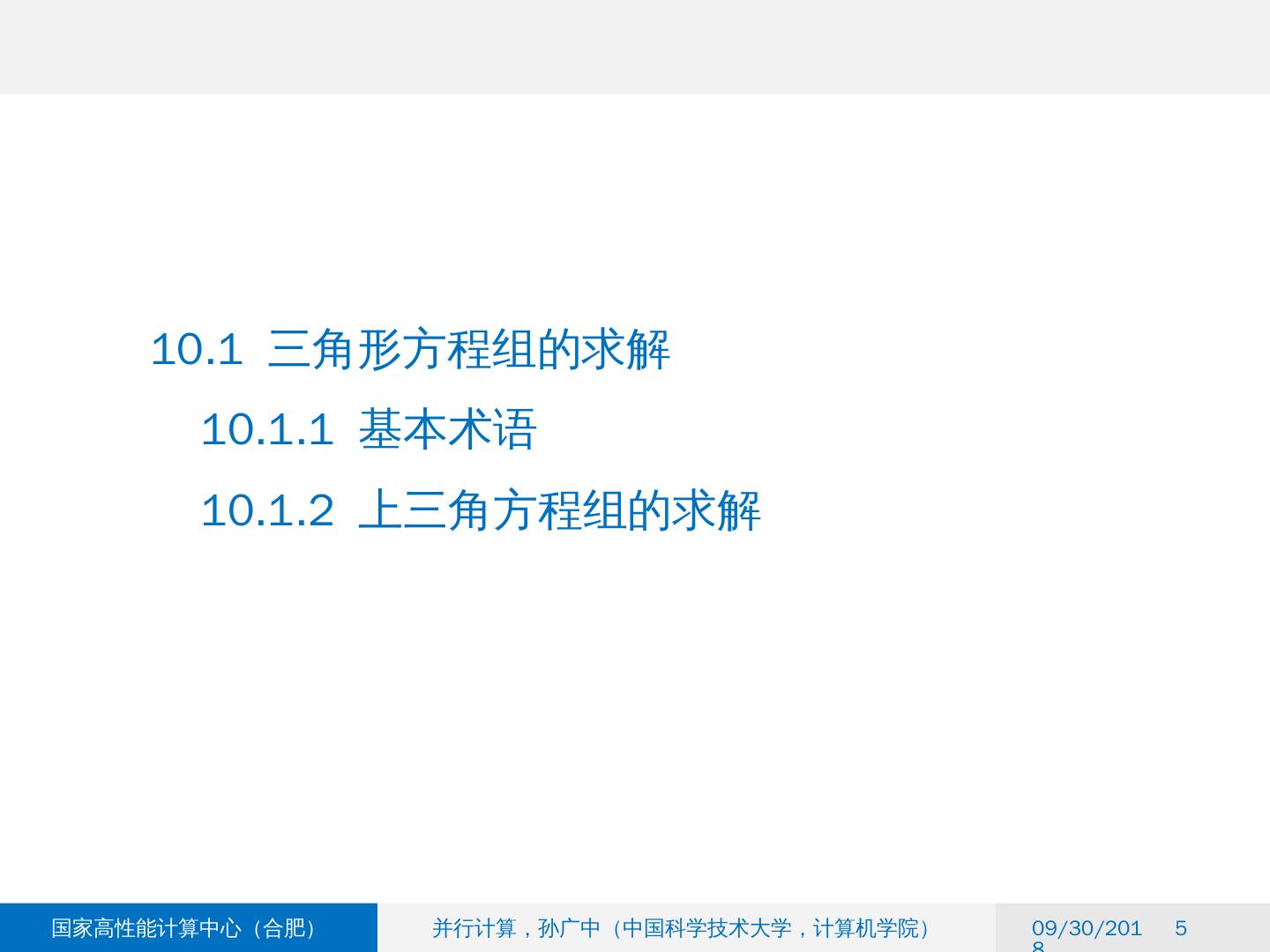 10.1 三角形方程组的求解

10.1.1 基本术语

10.1.2 上三角方程组的求解

国家高性能计算中心（合肥）

并行计算，孙广中（中国科学技术大学，计算机学院）

09/30/2018

5